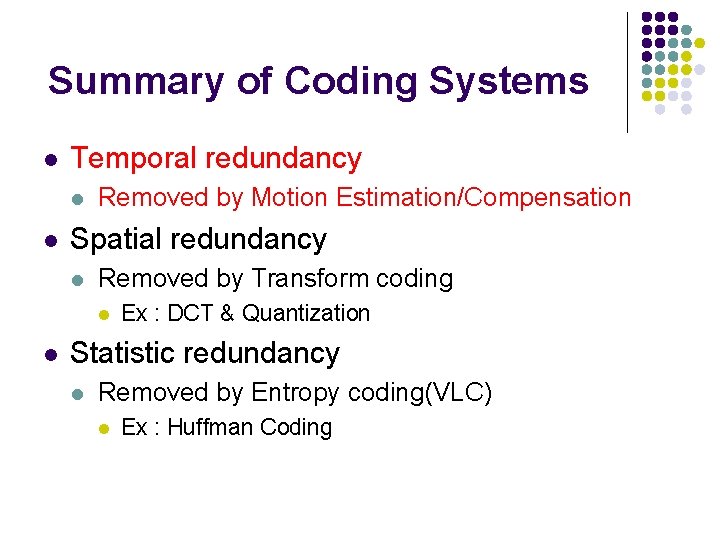 Summary of Coding Systems

- Temporal redundancy
  - Removed by Motion Estimation/Compensation
- Spatial redundancy
  - Removed by Transform coding
    - Ex : DCT & Quantization
- Statistic redundancy
  - Removed by Entropy coding(VLC)
    - Ex : Huffman Coding